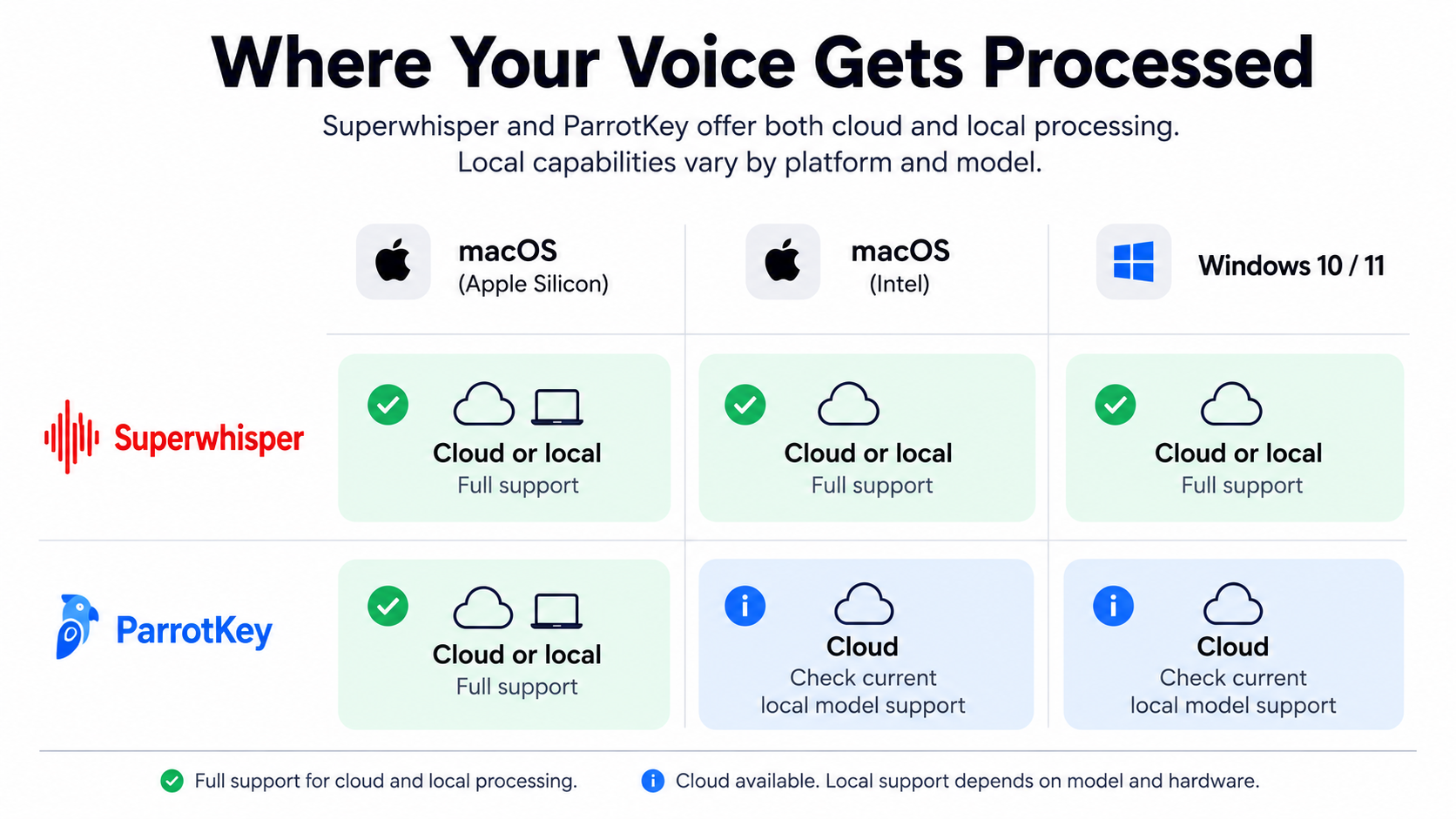 Where Your Voice Gets Processed

Superwhisper and ParrotKey offer both cloud and local processing. Local capabilities vary by platform and model.

| | macOS (Apple Silicon) | macOS (Intel) | Windows 10 / 11 |
|---|---|---|---|
| Superwhisper | Cloud or local Full support | Cloud or local Full support | Cloud or local Full support |
| ParrotKey | Cloud or local Full support | Cloud Check current local model support | Cloud Check current local model support |

Full support for cloud and local processing.

Cloud available. Local support depends on model and hardware.